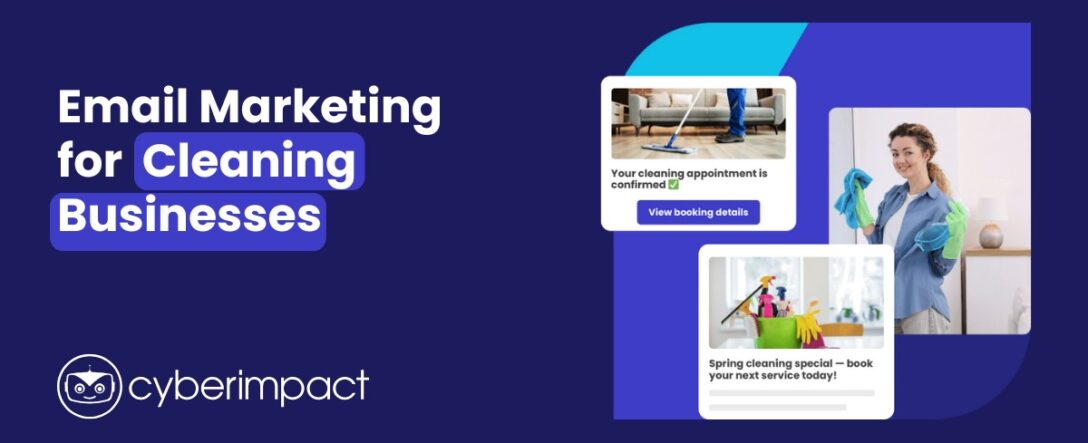 Email Marketing for Cleaning Businesses

cyberimpact

Your cleaning appointment is confirmed ✅

View booking details

Spring cleaning special — book your next service today!